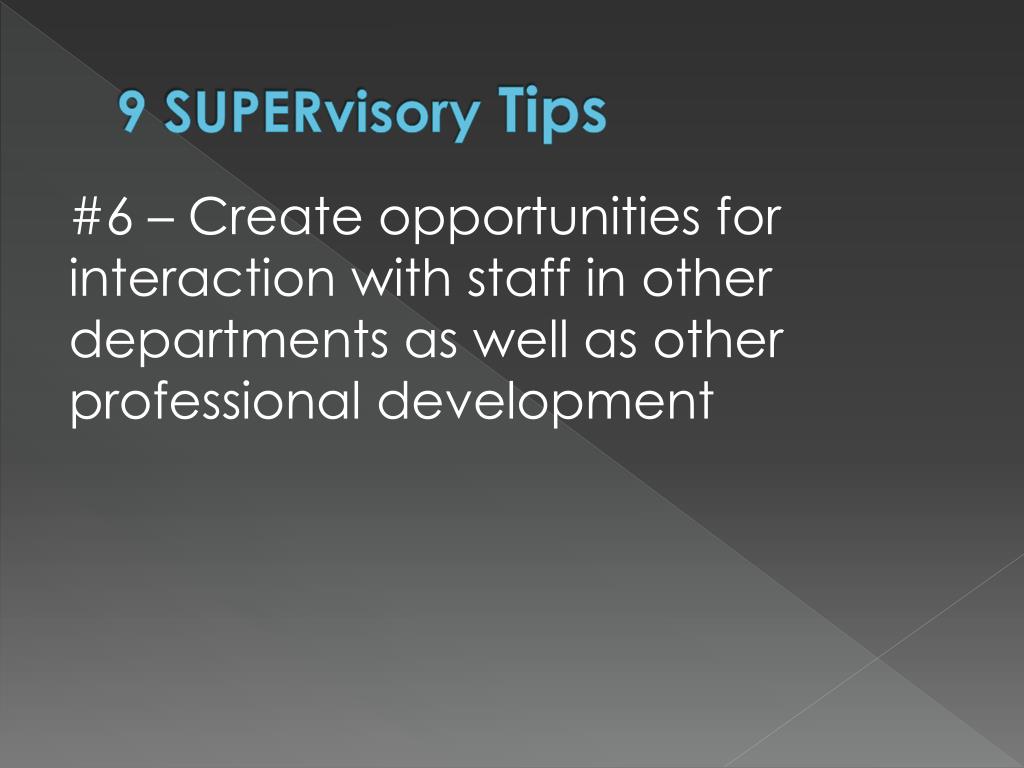 9 SUPERvisory Tips

#6 – Create opportunities for interaction with staff in other departments as well as other professional development